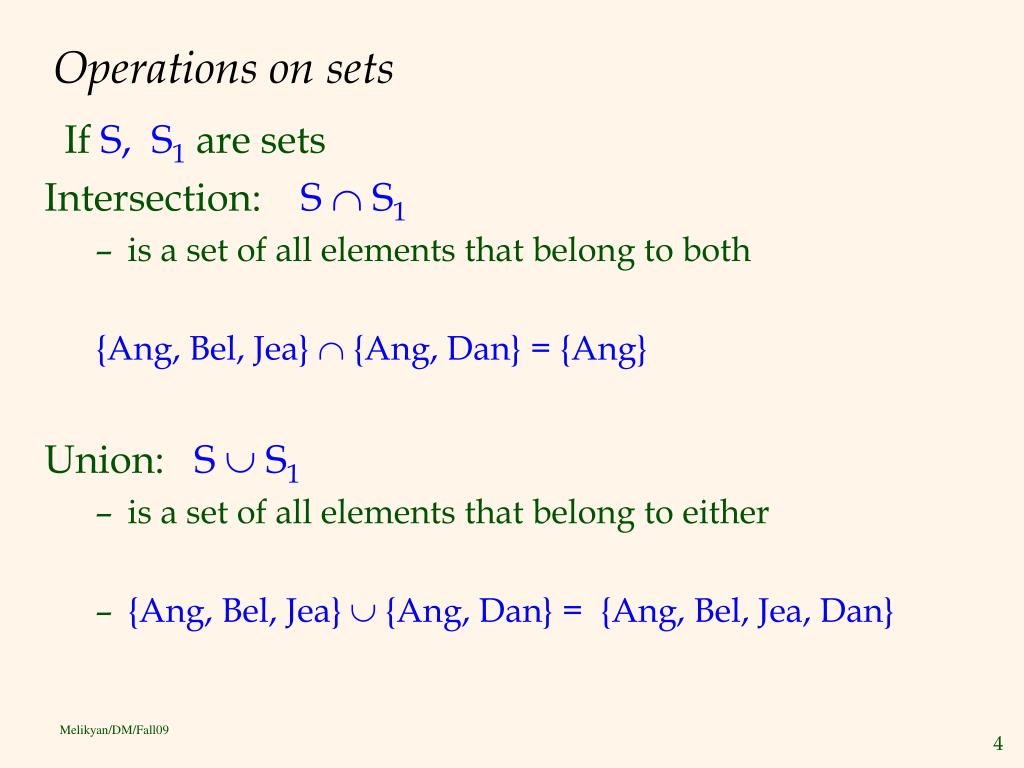 Operations on sets

If S, $S_1$ are sets

Intersection: $S \cap S_1$

– is a set of all elements that belong to both

{Ang, Bel, Jea} $\cap$ {Ang, Dan} = {Ang}

Union: $S \cup S_1$

– is a set of all elements that belong to either

– {Ang, Bel, Jea} $\cup$ {Ang, Dan} = {Ang, Bel, Jea, Dan}

Melikyan/DM/Fall09

4